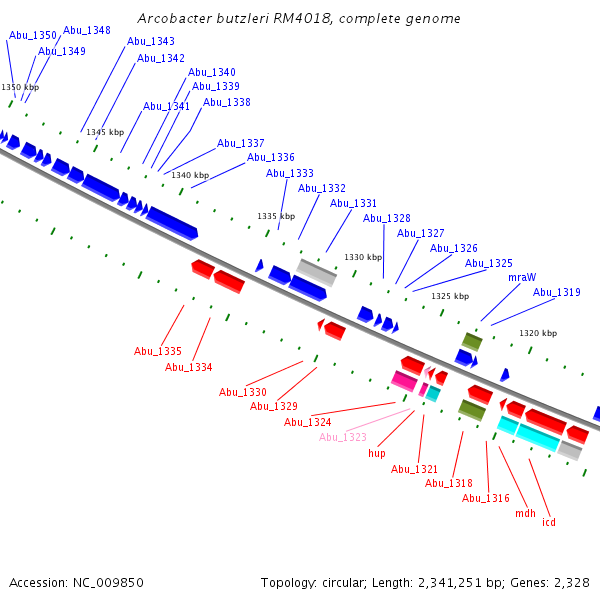 Arcobacter butzleri RM4018, complete genome

Abu_1350
Abu_1348
Abu_1349
Abu_1343
Abu_1342
Abu_1340
Abu_1339
Abu_1341
Abu_1338
Abu_1337
Abu_1336
Abu_1333
Abu_1332
Abu_1331
Abu_1328
Abu_1327
Abu_1326
Abu_1325
mraW
Abu_1319

1350 kbp
1345 kbp
1340 kbp
1335 kbp
1330 kbp
1325 kbp
1320 kbp

Abu_1335
Abu_1334
Abu_1330
Abu_1329
Abu_1324
Abu_1323
hup
Abu_1321
Abu_1318
Abu_1316
mdh
icd

Accession: NC_009850

Topology: circular; Length: 2,341,251 bp; Genes: 2,328